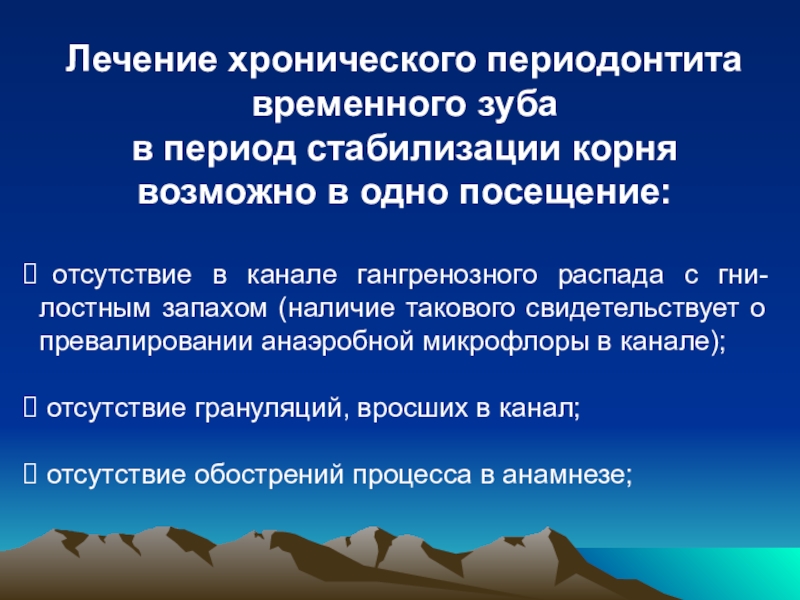 Лечение хронического периодонтита временного зуба
в период стабилизации корня возможно в одно посещение:

 отсутствие в канале гангренозного распада с гнилостным запахом (наличие такового свидетельствует о превалировании анаэробной микрофлоры в канале);

 отсутствие грануляций, вросших в канал;

 отсутствие обострений процесса в анамнезе;